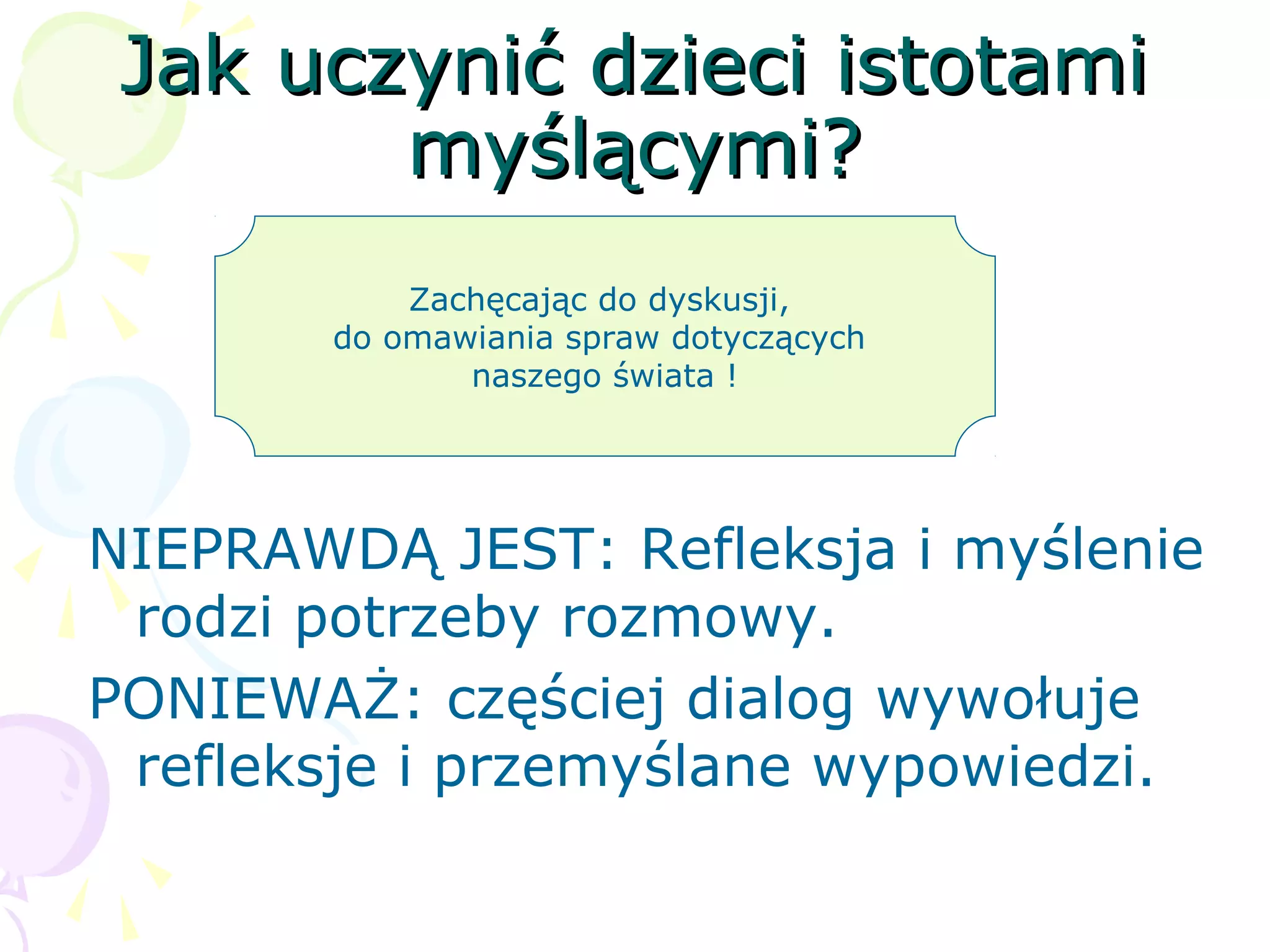 Jak uczynić dzieci istotami myślącymi?

Zachęcając do dyskusji,
do omawiania spraw dotyczących
naszego świata !

NIEPRAWDĄ JEST: Refleksja i myślenie rodzi potrzeby rozmowy.

PONIEWAŻ: częściej dialog wywołuje refleksje i przemyślane wypowiedzi.